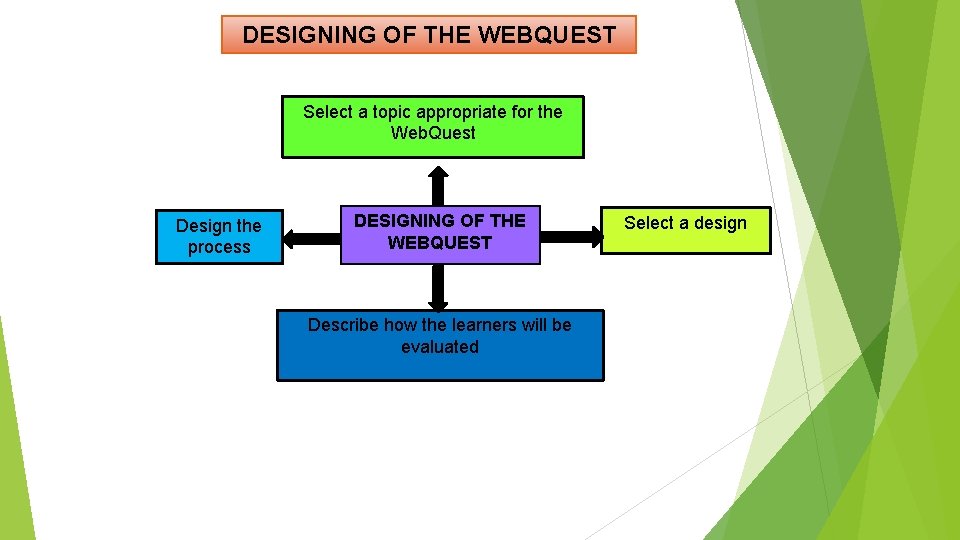 DESIGNING OF THE WEBQUEST

Select a topic appropriate for the WebQuest

Design the process

DESIGNING OF THE WEBQUEST

Select a design

Describe how the learners will be evaluated